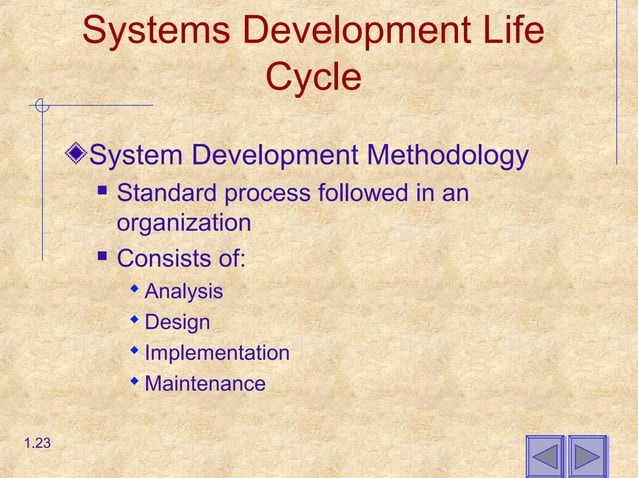 Systems Development Life Cycle

System Development Methodology

Standard process followed in an organization

Consists of:

Analysis

Design

Implementation

Maintenance

1.23